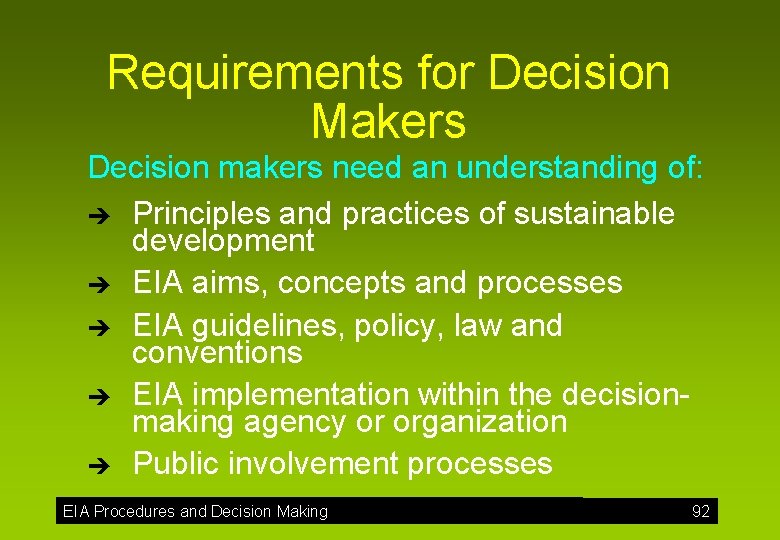 Requirements for Decision Makers

Decision makers need an understanding of:

➔ Principles and practices of sustainable development

➔ EIA aims, concepts and processes

➔ EIA guidelines, policy, law and conventions

➔ EIA implementation within the decision-making agency or organization

➔ Public involvement processes

EIA Procedures and Decision Making 92